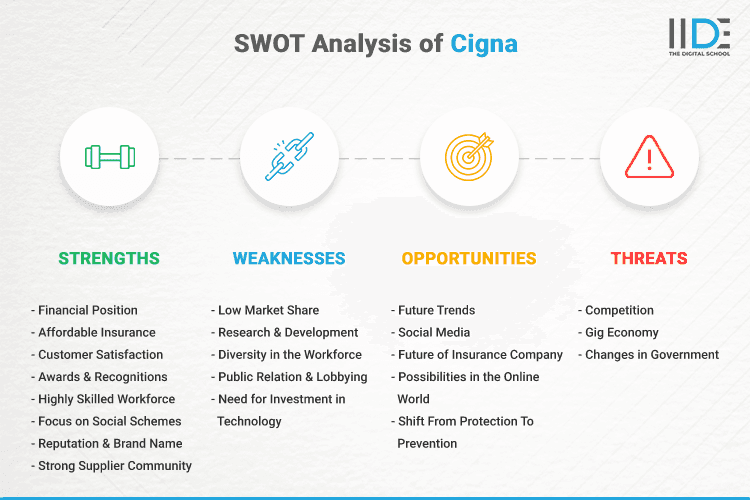 SWOT Analysis of Cigna

IIDE
THE DIGITAL SCHOOL

STRENGTHS

- Financial Position
- Affordable Insurance
- Customer Satisfaction
- Awards & Recognitions
- Highly Skilled Workforce
- Focus on Social Schemes
- Reputation & Brand Name
- Strong Supplier Community

WEAKNESSES

- Low Market Share
- Research & Development
- Diversity in the Workforce
- Public Relation & Lobbying
- Need for Investment in Technology

OPPORTUNITIES

- Future Trends
- Social Media
- Future of Insurance Company
- Possibilities in the Online World
- Shift From Protection To Prevention

THREATS

- Competition
- Gig Economy
- Changes in Government